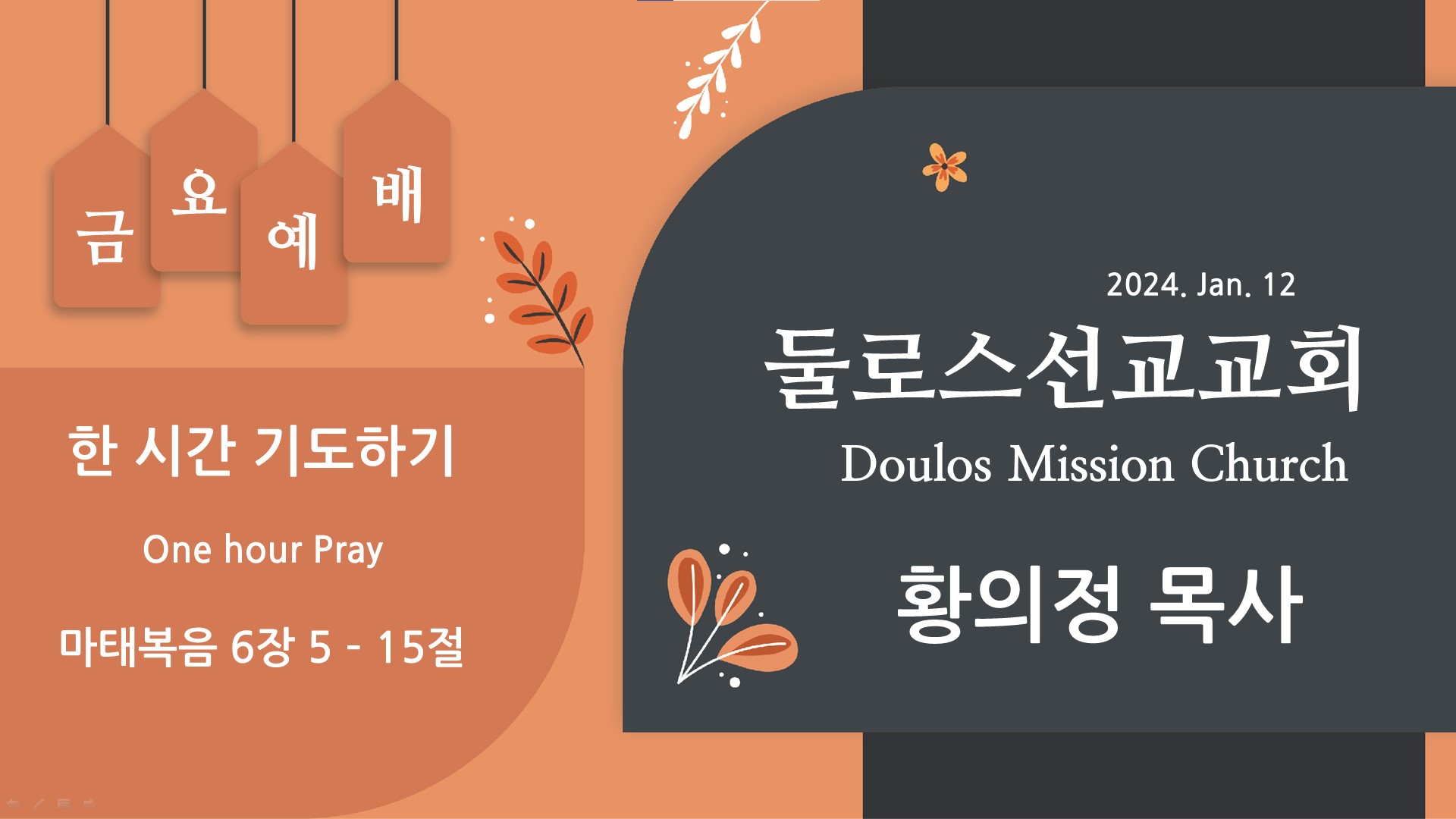 금 요 예 배

한 시간 기도하기

One hour Pray

마태복음 6장 5 - 15절

2024. Jan. 12

둘로스선교교회

Doulos Mission Church

황의정 목사